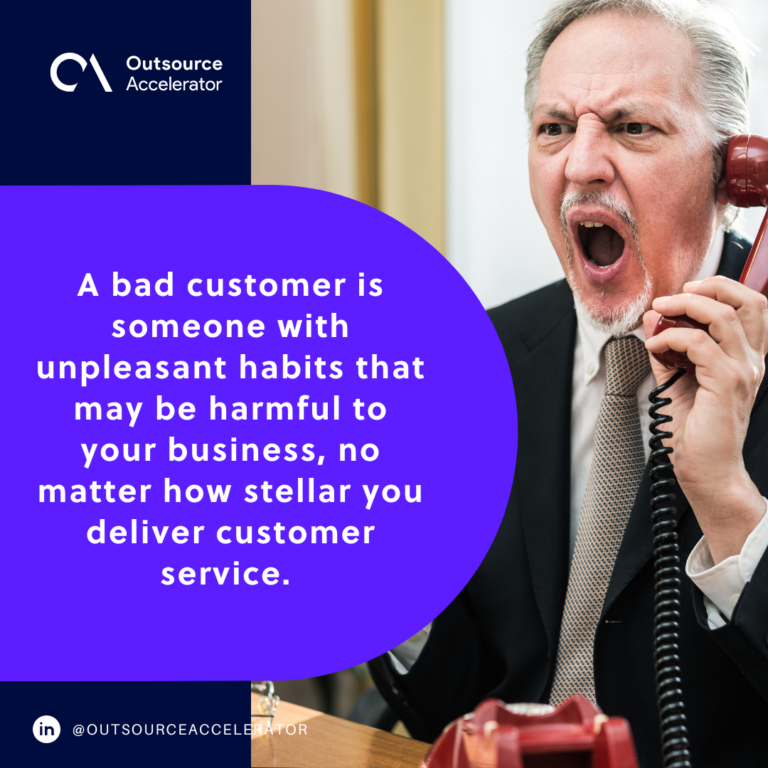 Outsource Accelerator

A bad customer is someone with unpleasant habits that may be harmful to your business, no matter how stellar you deliver customer service.

in @OUTSOURCEACCELERATOR